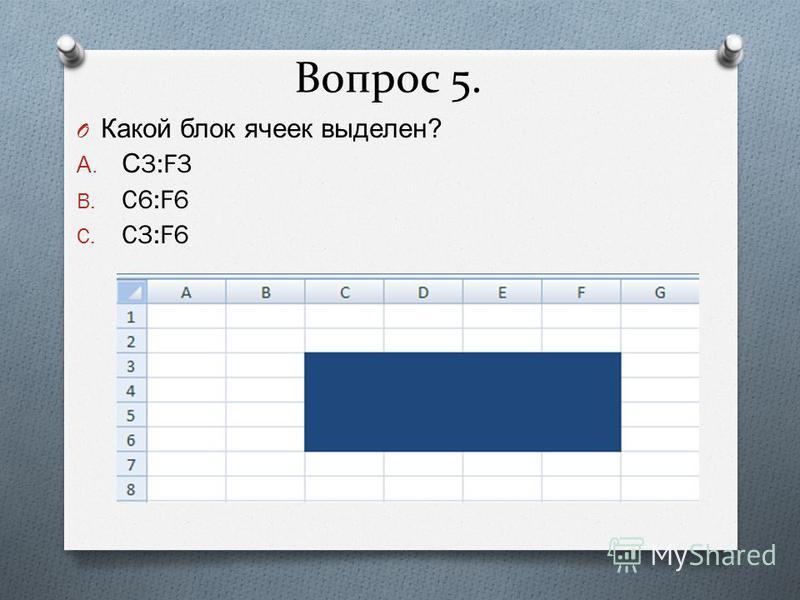 Вопрос 5.

Какой блок ячеек выделен?

A. C3:F3
B. C6:F6
C. C3:F6

|  | A | B | C | D | E | F | G |
|---|---|---|---|---|---|---|---|
| 1 |  |  |  |  |  |  |  |
| 2 |  |  |  |  |  |  |  |
| 3 |  |  |  |  |  |  |  |
| 4 |  |  |  |  |  |  |  |
| 5 |  |  |  |  |  |  |  |
| 6 |  |  |  |  |  |  |  |
| 7 |  |  |  |  |  |  |  |
| 8 |  |  |  |  |  |  |  |

MyShared